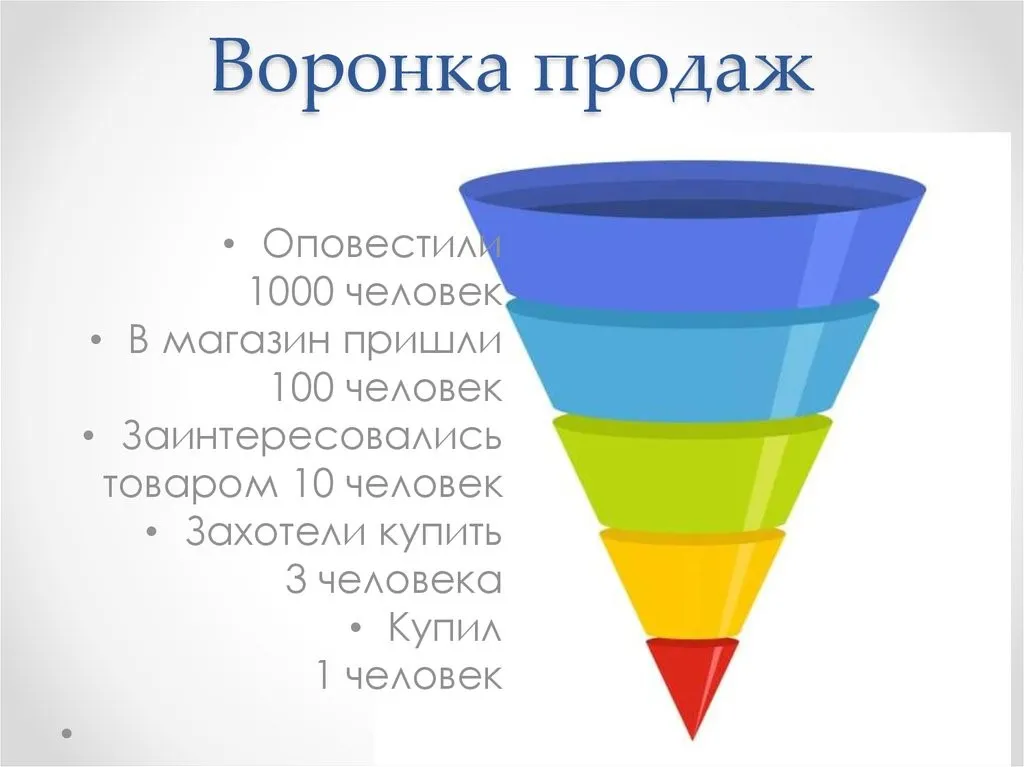 Воронка продаж

• Оповестили 1000 человек
• В магазин пришли 100 человек
• Заинтересовались товаром 10 человек
• Захотели купить 3 человека
• Купил 1 человек
•